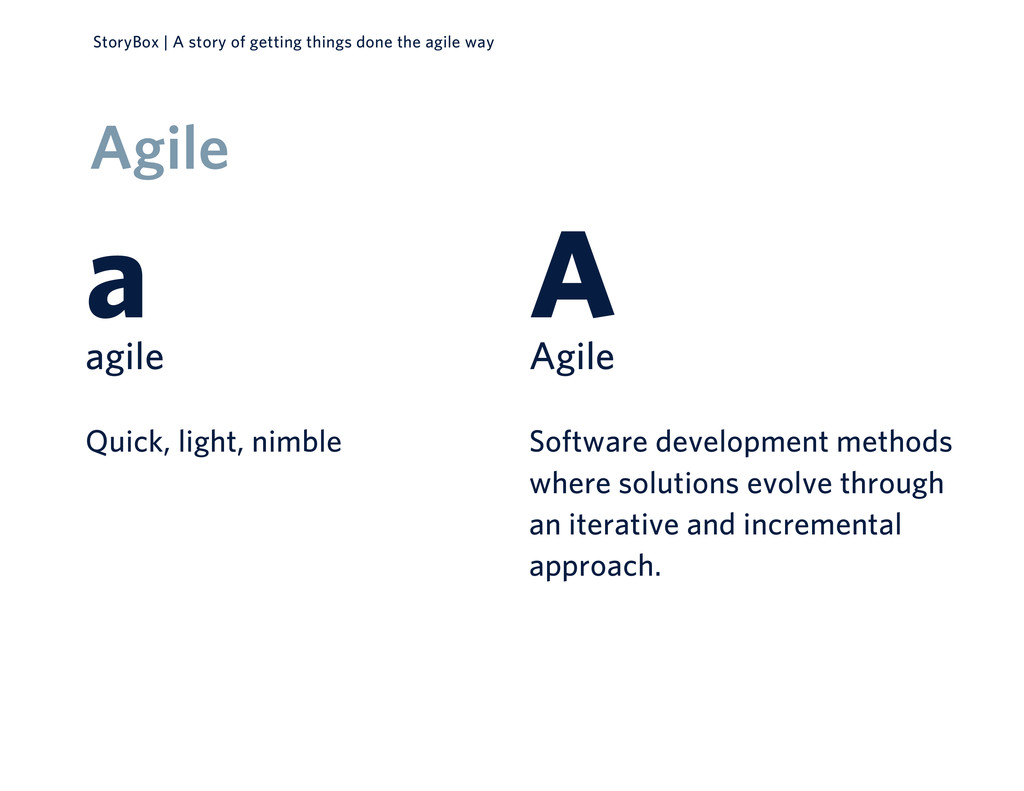 StoryBox | A story of getting things done the agile way

Agile

a

agile

Quick, light, nimble

A

Agile

Software development methods where solutions evolve through an iterative and incremental approach.